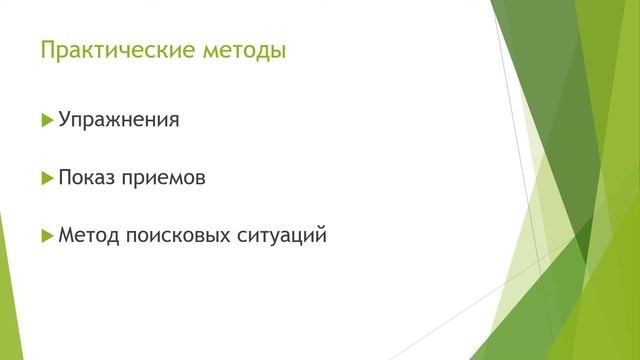 Практические методы

Упражнения

Показ приемов

Метод поисковых ситуаций